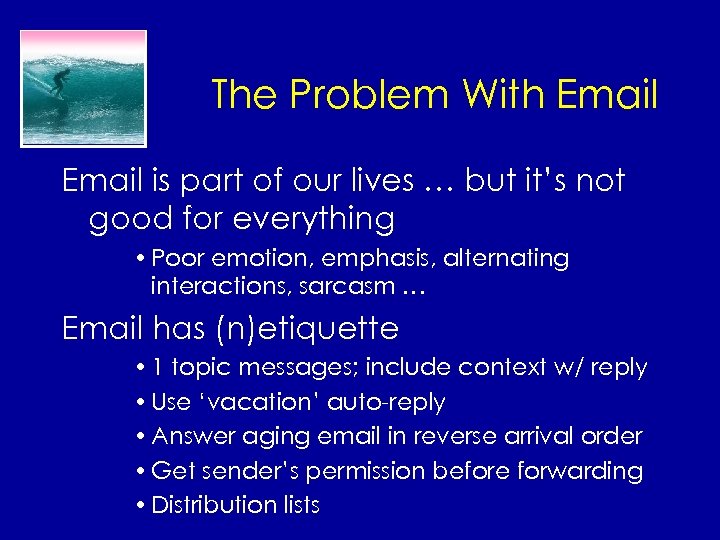 The Problem With Email

Email is part of our lives … but it's not good for everything

• Poor emotion, emphasis, alternating interactions, sarcasm …

Email has (n)etiquette

• 1 topic messages; include context w/ reply
• Use 'vacation' auto-reply
• Answer aging email in reverse arrival order
• Get sender's permission before forwarding
• Distribution lists